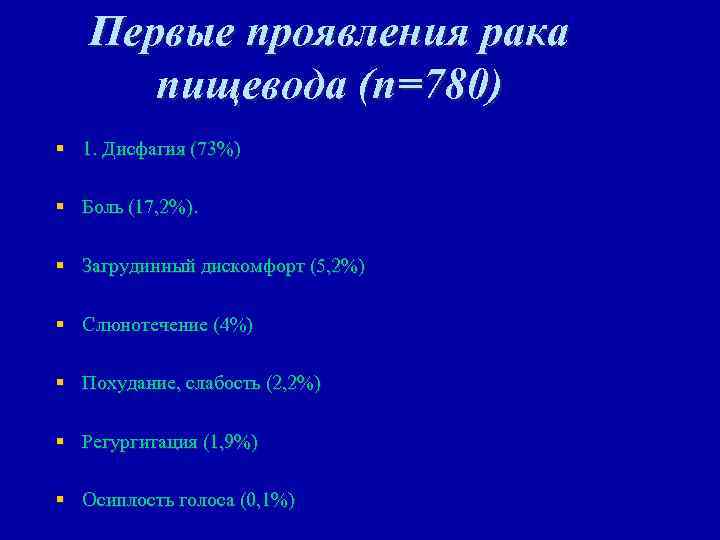 Первые проявления рака пищевода (n=780)

- 1. Дисфагия (73%)
- Боль (17,2%).
- Загрудинный дискомфорт (5,2%)
- Слюнотечение (4%)
- Похудание, слабость (2,2%)
- Регургитация (1,9%)
- Осиплость голоса (0,1%)